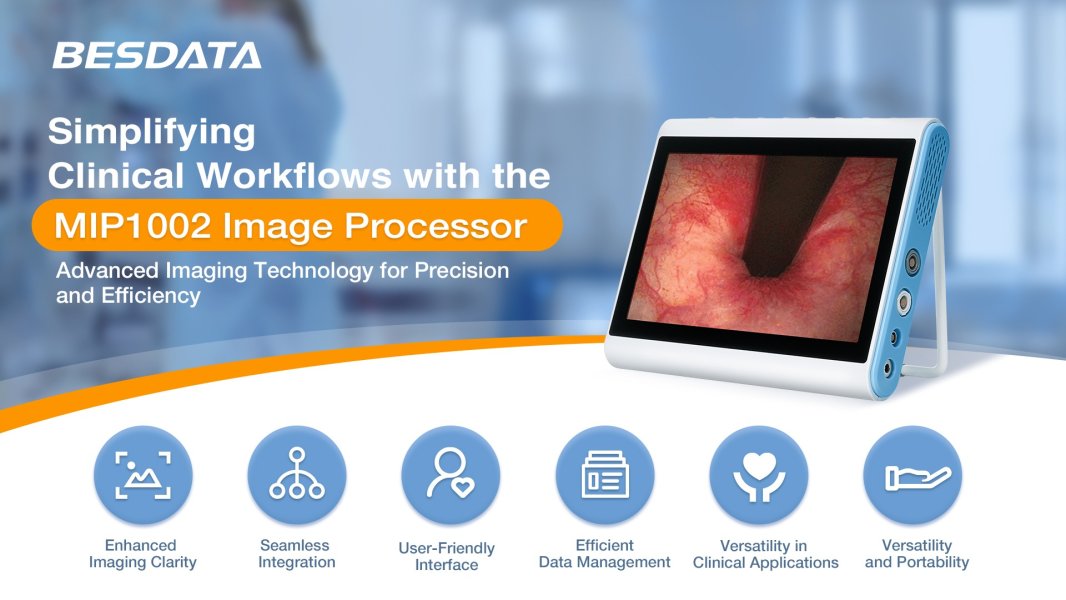 BESDATA

Simplifying Clinical Workflows with the MIP1002 Image Processor

Advanced Imaging Technology for Precision and Efficiency

Enhanced Imaging Clarity

Seamless Integration

User-Friendly Interface

Efficient Data Management

Versatility in Clinical Applications

Versatility and Portability